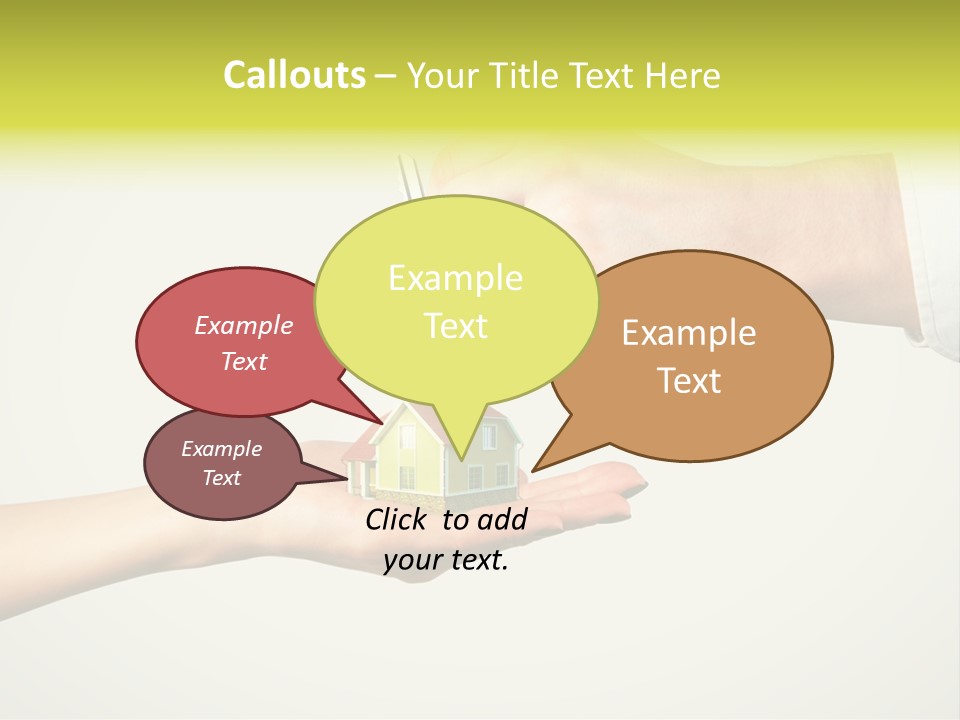 Callouts – Your Title Text Here

Example Text

Example Text

Example Text

Example Text

Click to add your text.